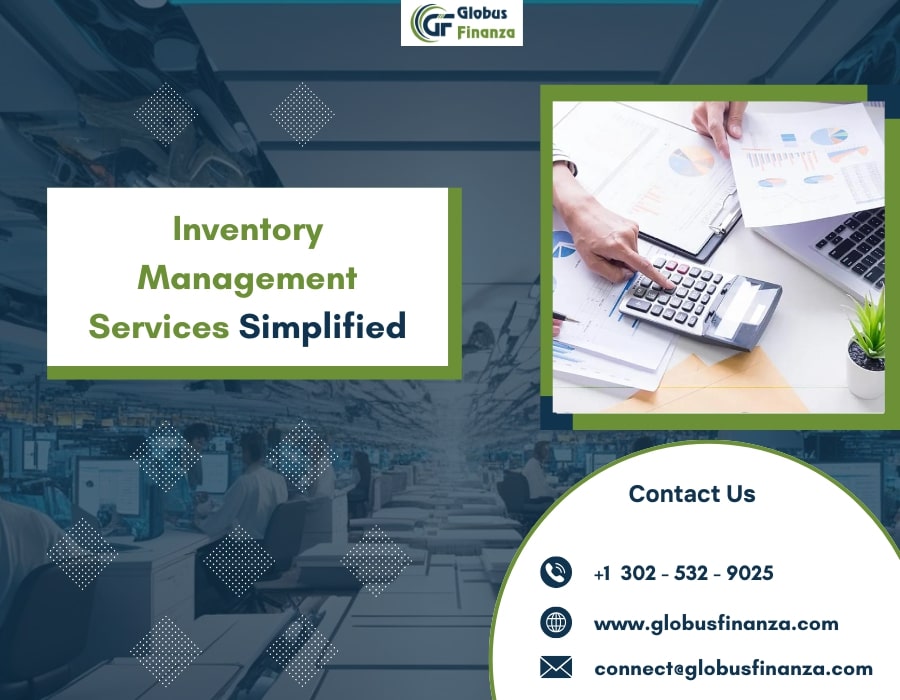 GF Globus Finanza

Inventory Management Services Simplified

Contact Us

+1 302 - 532 - 9025

www.globusfinanza.com

connect@globusfinanza.com